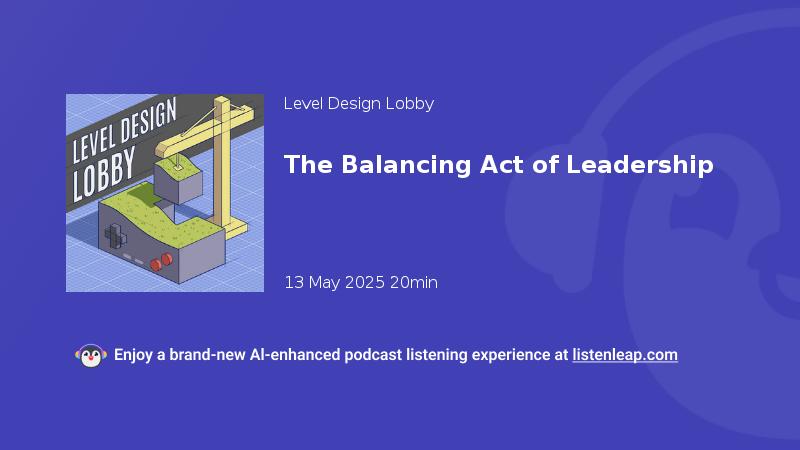 LEVEL DESIGN LOBBY

Level Design Lobby

The Balancing Act of Leadership

13 May 2025 20min

Enjoy a brand-new AI-enhanced podcast listening experience at listenleap.com